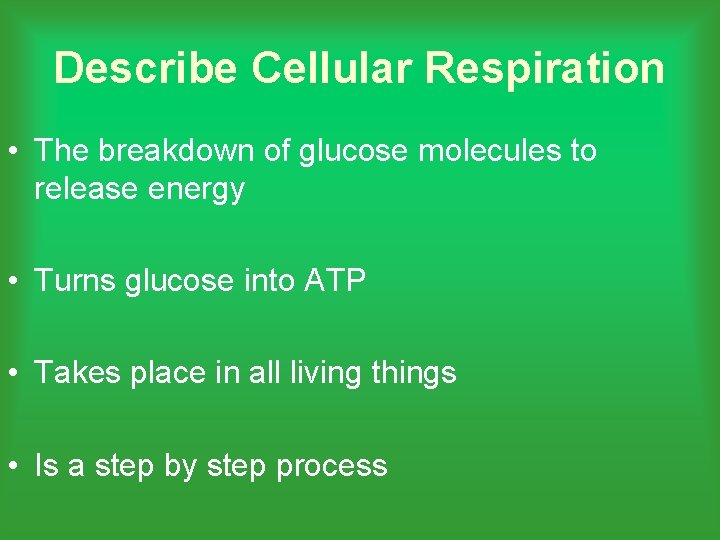 Describe Cellular Respiration

• The breakdown of glucose molecules to release energy

• Turns glucose into ATP

• Takes place in all living things

• Is a step by step process